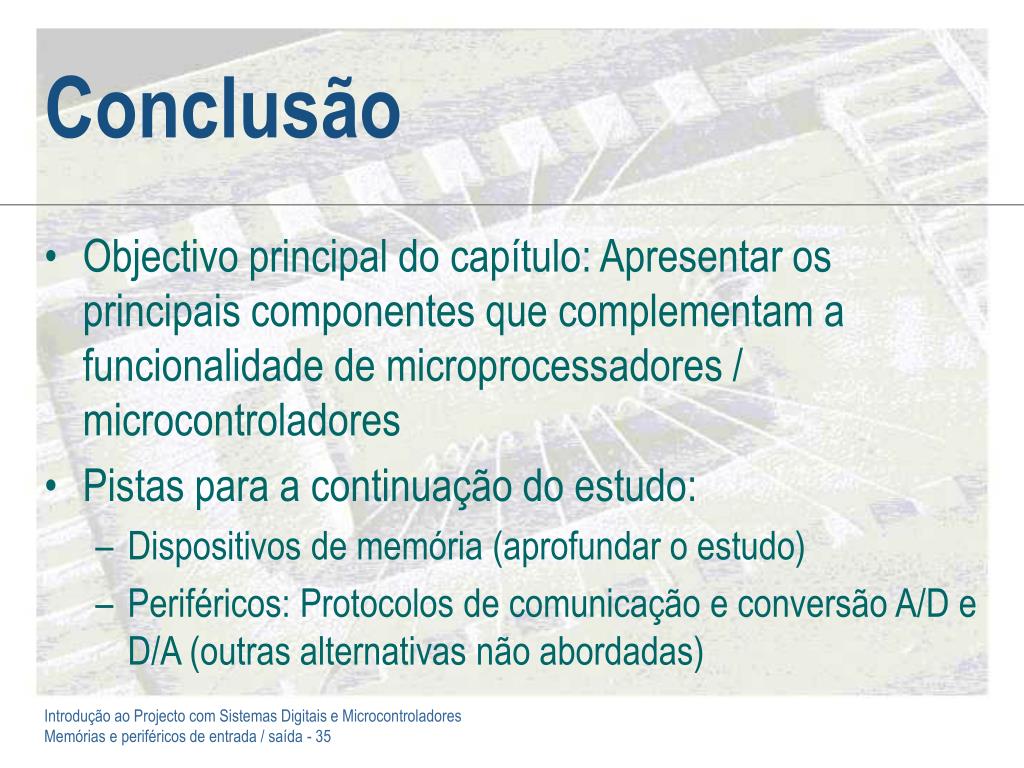 Conclusão

• Objectivo principal do capítulo: Apresentar os principais componentes que complementam a funcionalidade de microprocessadores / microcontroladores
• Pistas para a continuação do estudo:
– Dispositivos de memória (aprofundar o estudo)
– Periféricos: Protocolos de comunicação e conversão A/D e D/A (outras alternativas não abordadas)

Introdução ao Projecto com Sistemas Digitais e Microcontroladores
Memórias e periféricos de entrada / saída - 35